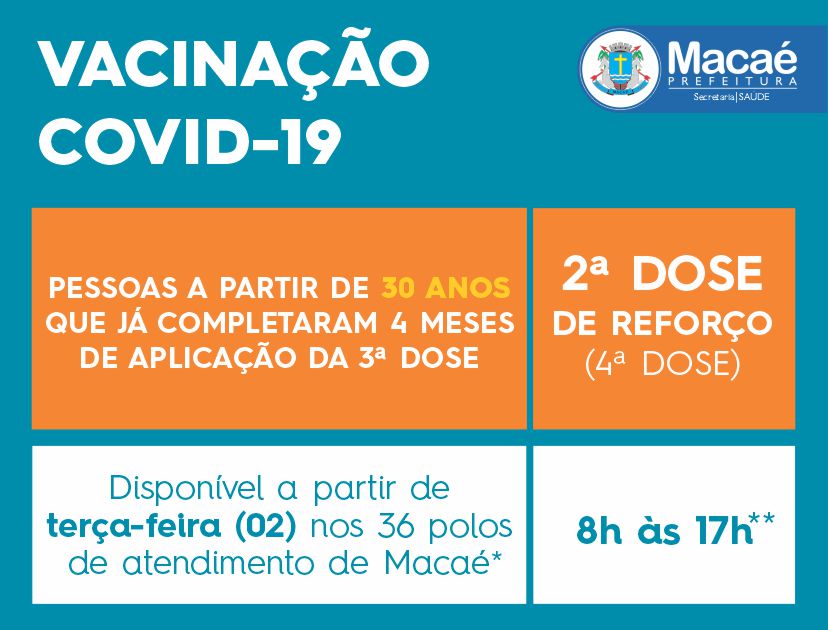 VACINAÇÃO COVID-19

Macaé PREFEITURA Secretaria | SAÚDE

PESSOAS A PARTIR DE 30 ANOS QUE JÁ COMPLETARAM 4 MESES DE APLICAÇÃO DA 3ª DOSE

2ª DOSE DE REFORÇO (4ª DOSE)

Disponível a partir de terça-feira (02) nos 36 polos de atendimento de Macaé*

8h às 17h**